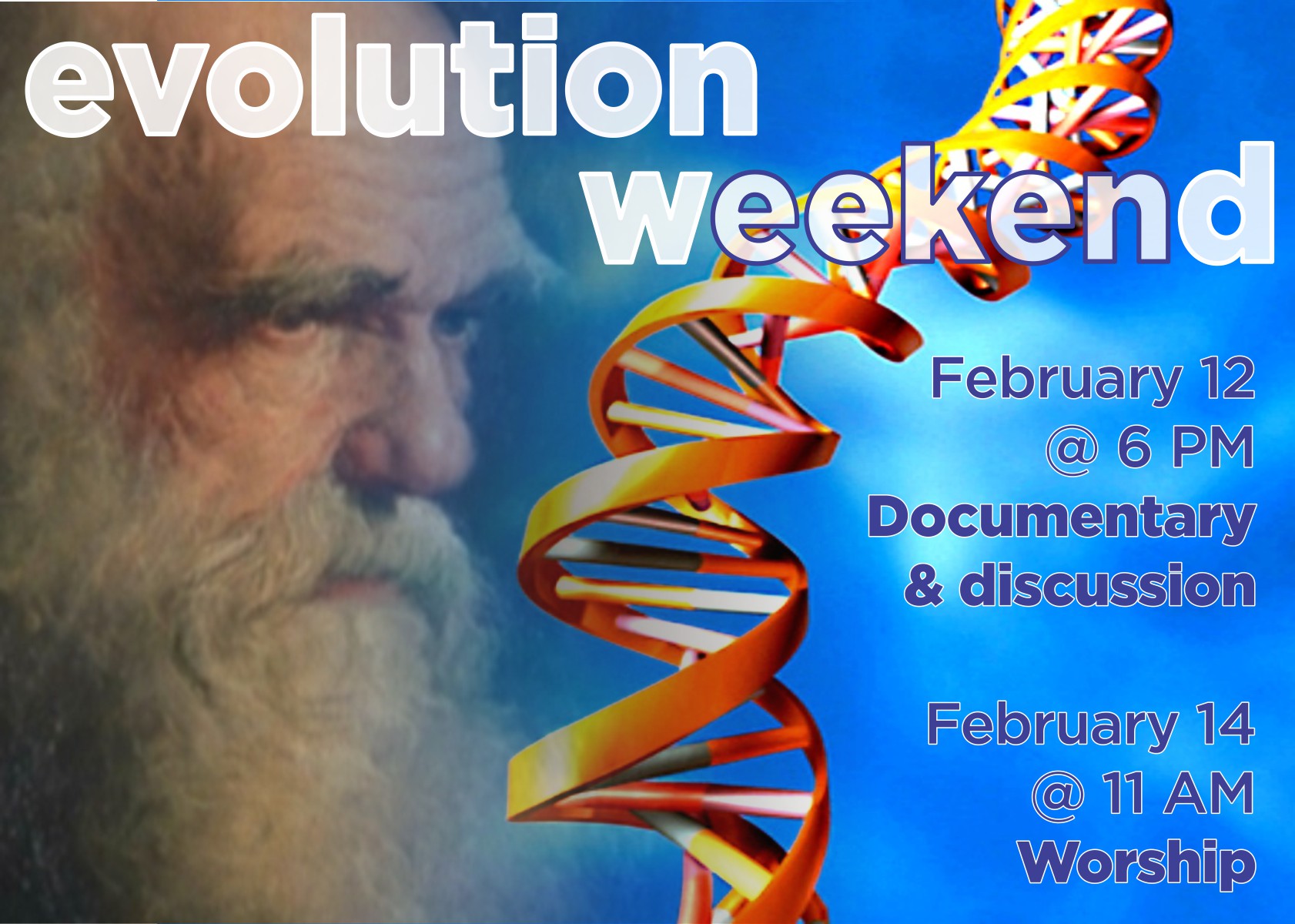 evolution weekend

February 12
@ 6 PM
Documentary
& discussion

February 14
@ 11 AM
Worship